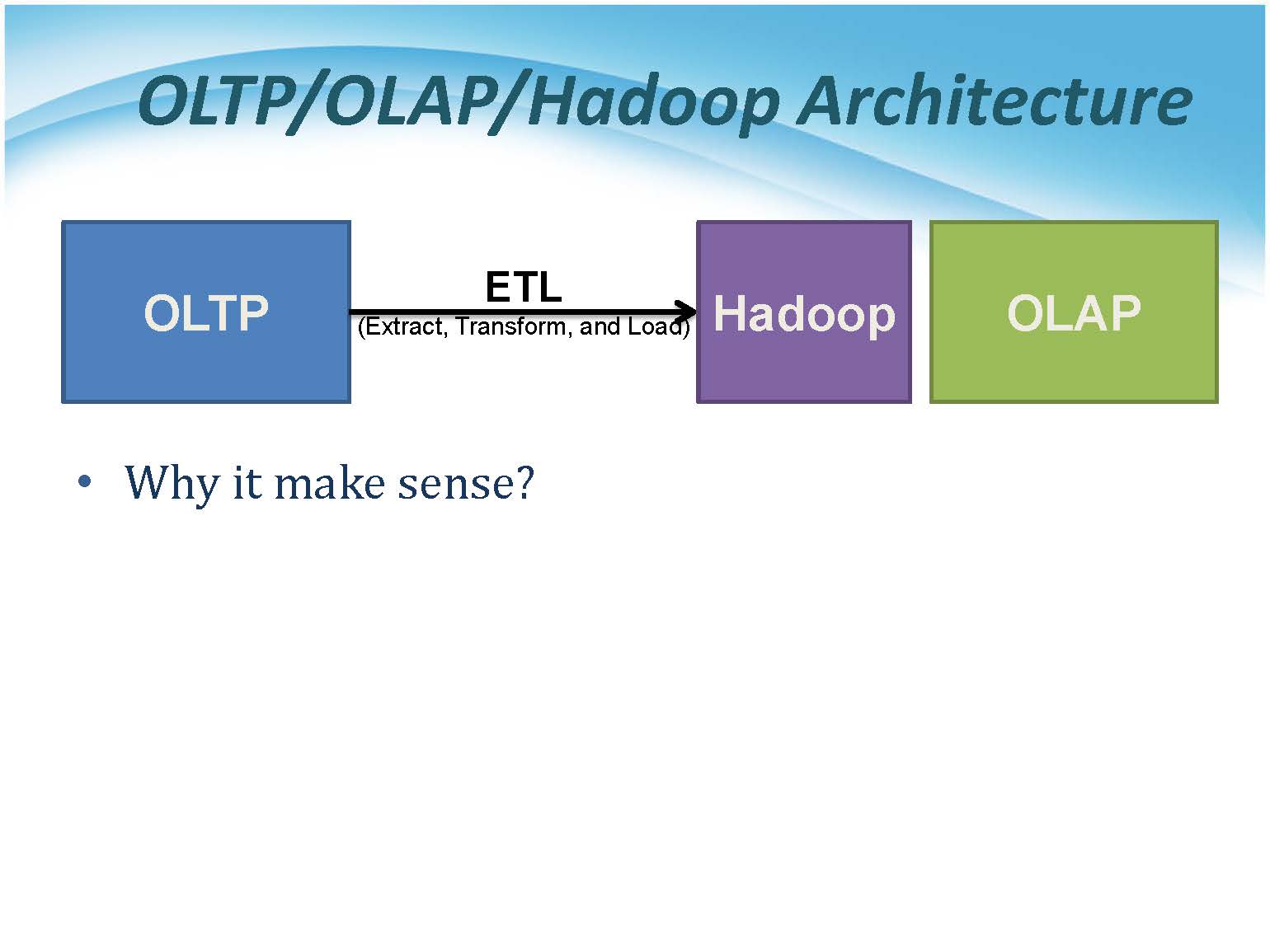 OLTP/OLAP/Hadoop Architecture

OLTP

ETL
(Extract, Transform, and Load)

Hadoop

OLAP

• Why it make sense?